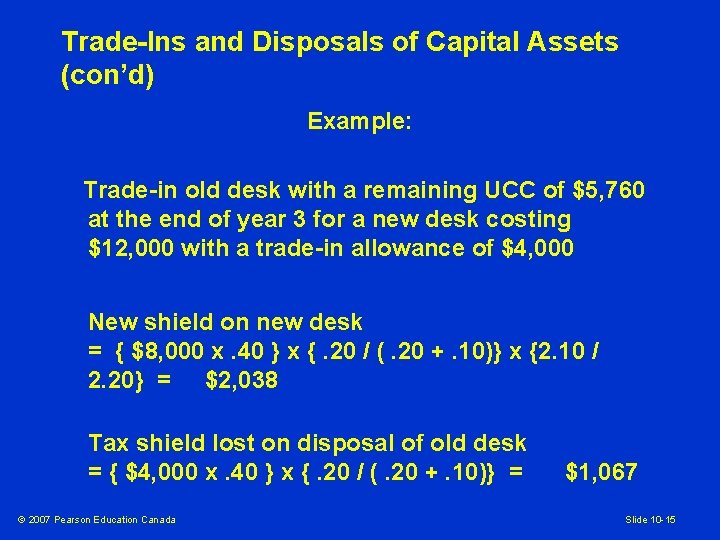 Trade-Ins and Disposals of Capital Assets (con'd)

Example:

Trade-in old desk with a remaining UCC of \$5,760 at the end of year 3 for a new desk costing \$12,000 with a trade-in allowance of \$4,000

New shield on new desk
= { \$8,000 x .40 } x { .20 / ( .20 + .10)} x {2.10 / 2.20} = \$2,038

Tax shield lost on disposal of old desk
= { \$4,000 x .40 } x { .20 / ( .20 + .10)} = \$1,067

© 2007 Pearson Education Canada

Slide 10-15